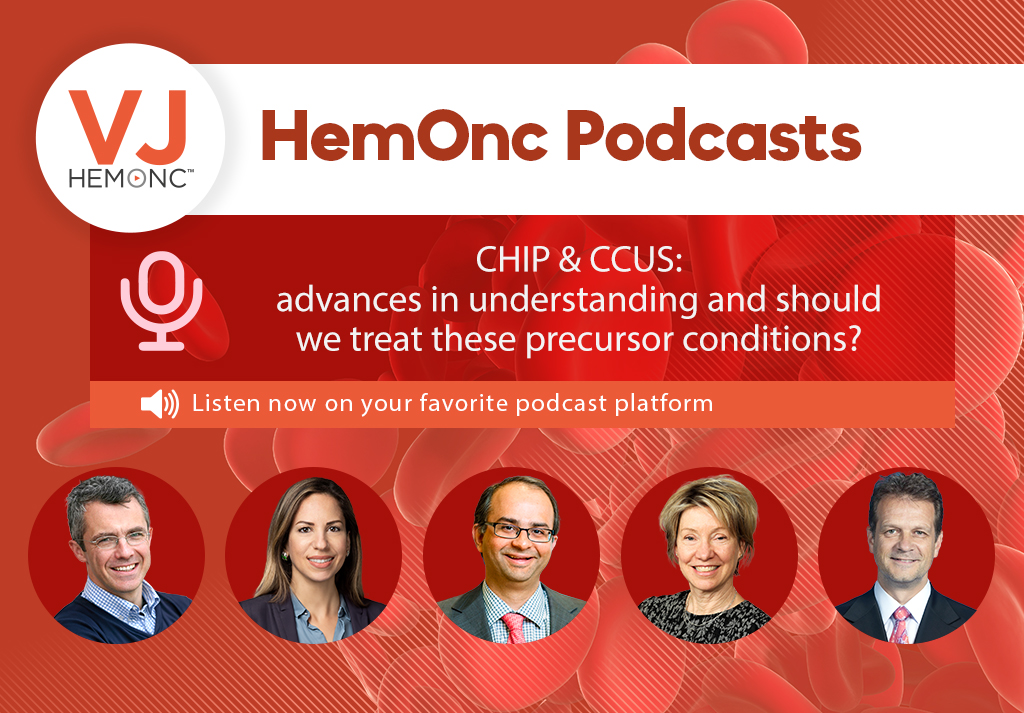 VJ
HEMONC™

HemOnc Podcasts

CHIP & CCUS: advances in understanding and should we treat these precursor conditions?

Listen now on your favorite podcast platform